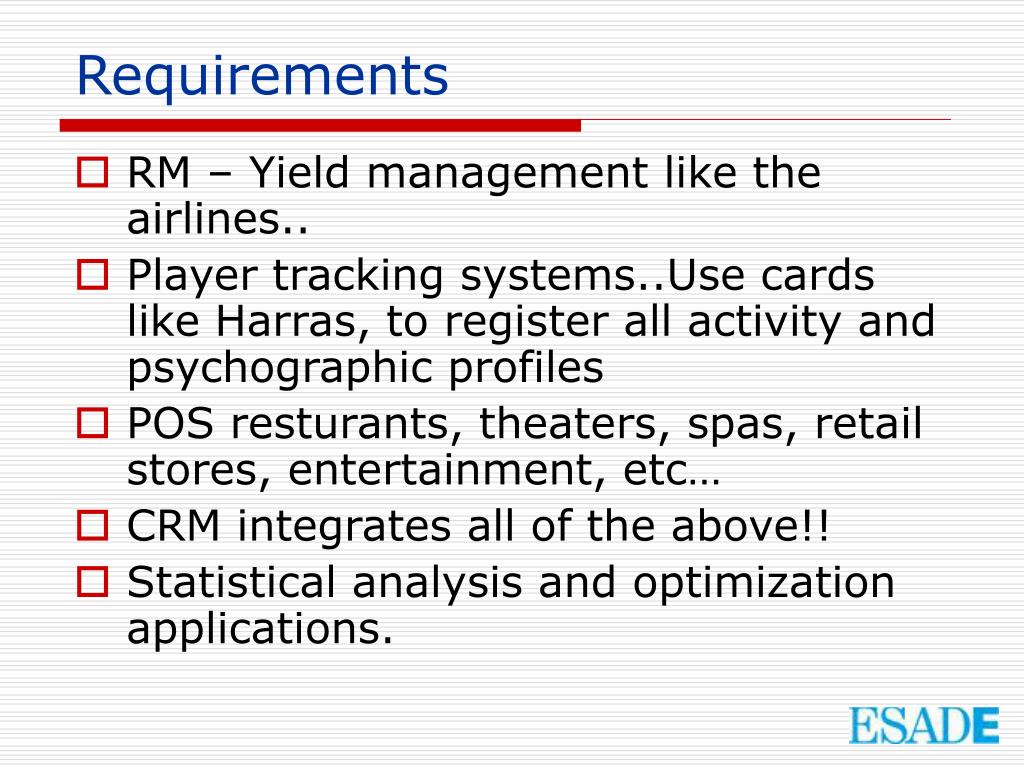 Requirements

RM – Yield management like the airlines..

Player tracking systems..Use cards like Harras, to register all activity and psychographic profiles

POS resturants, theaters, spas, retail stores, entertainment, etc…

CRM integrates all of the above!!

Statistical analysis and optimization applications.

ESADE